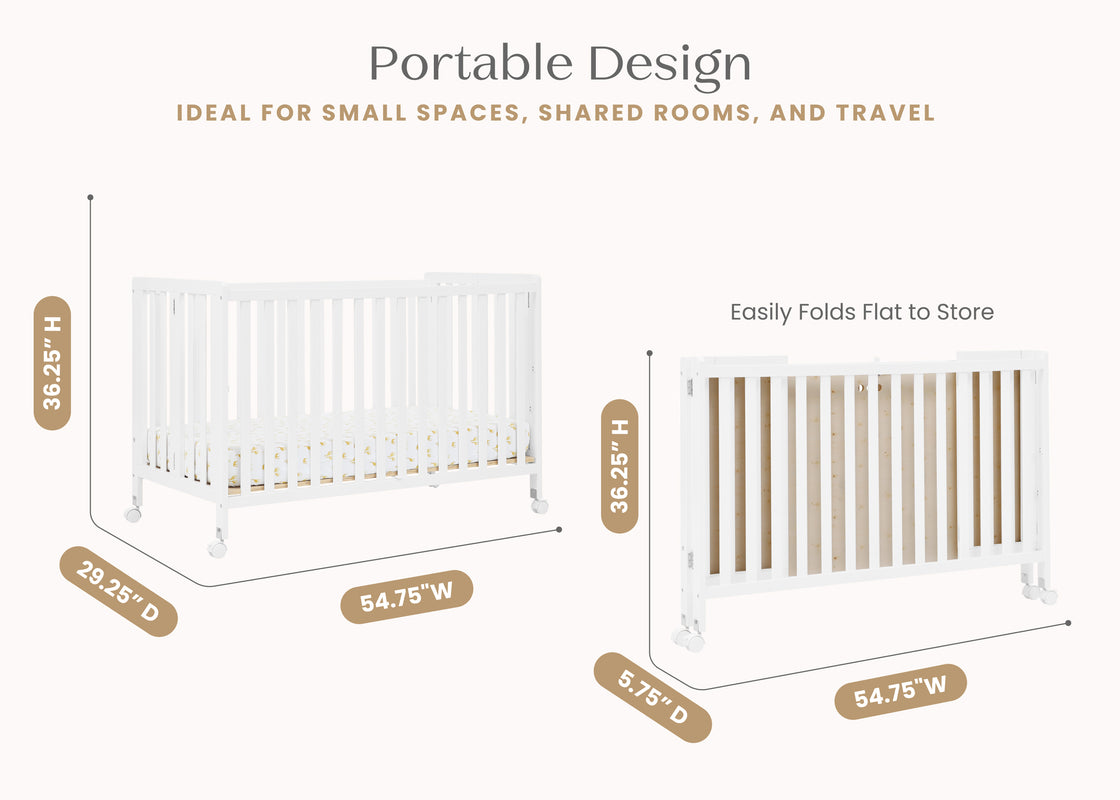 Portable Design

IDEAL FOR SMALL SPACES, SHARED ROOMS, AND TRAVEL

36.25" H

29.25" D

54.75"W

Easily Folds Flat to Store

36.25" H

5.75" D

54.75"W